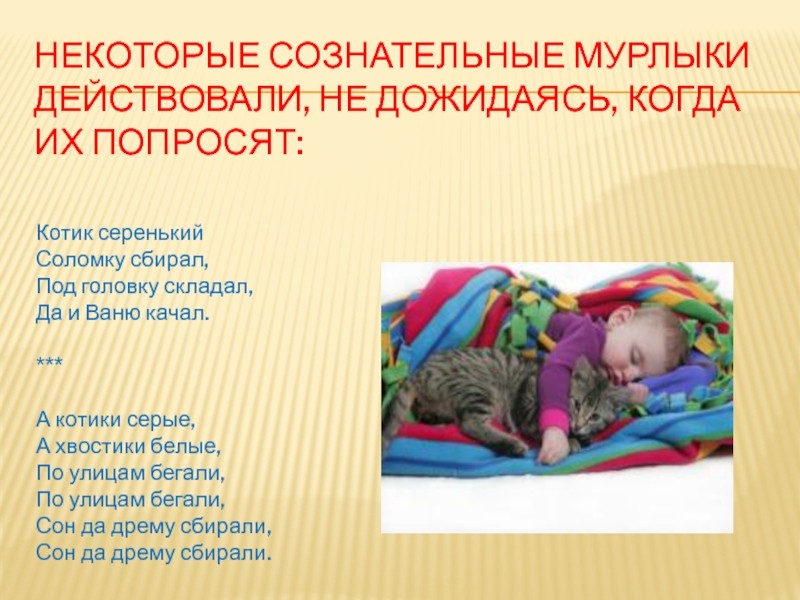 НЕКОТОРЫЕ СОЗНАТЕЛЬНЫЕ МУРЛЫКИ ДЕЙСТВОВАЛИ, НЕ ДОЖИДАЯСЬ, КОГДА ИХ ПОПРОСЯТ:

Котик серенький
Соломку сбирал,
Под головку складал,
Да и Ваню качал.

***

А котики серые,
А хвостики белые,
По улицам бегали,
По улицам бегали,
Сон да дрему сбирали,
Сон да дрему сбирали.